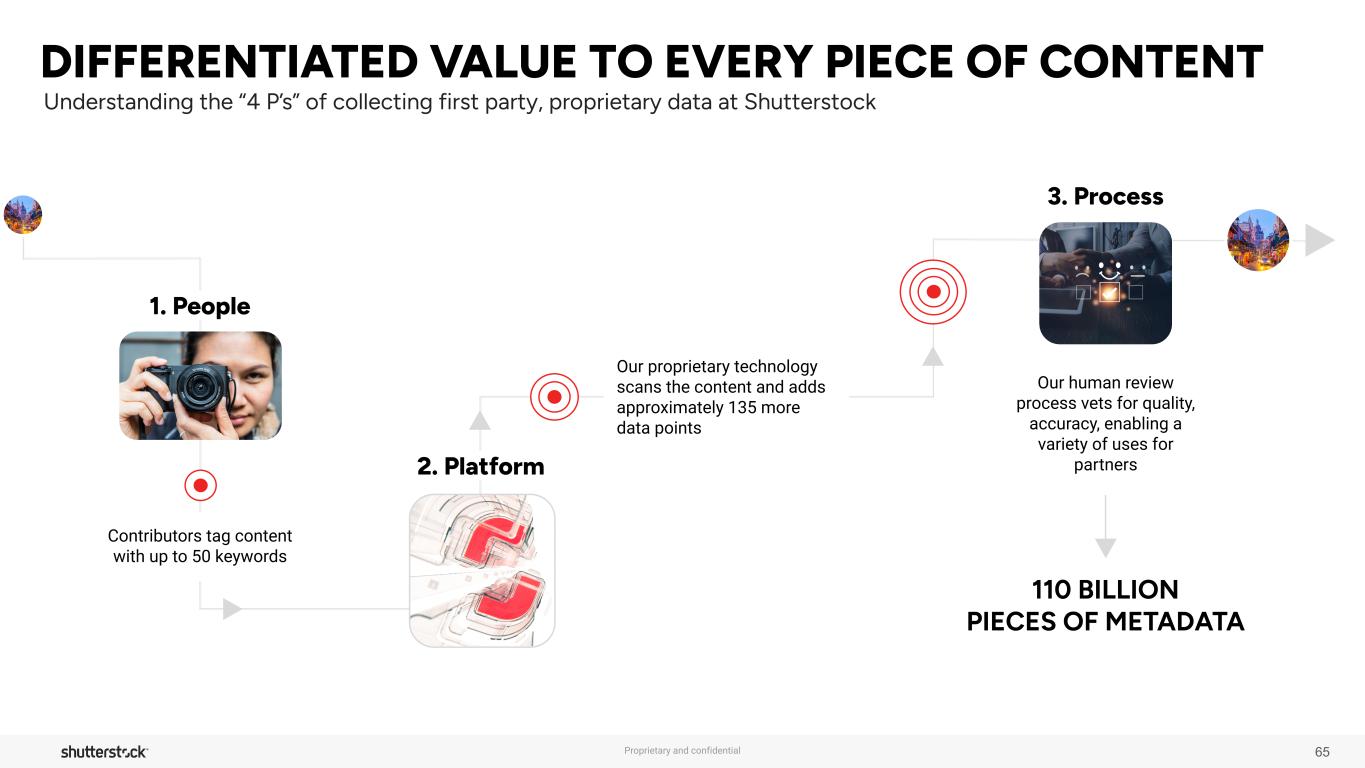 DIFFERENTIATED VALUE TO EVERY PIECE OF CONTENT
Understanding the “4 P’s” of collecting first party, proprietary data at Shutterstock

1. People

Contributors tag content with up to 50 keywords

2. Platform

Our proprietary technology scans the content and adds approximately 135 more data points

3. Process

Our human review process vets for quality, accuracy, enabling a variety of uses for partners

110 BILLION
PIECES OF METADATA

shutterstock

Proprietary and confidential

65